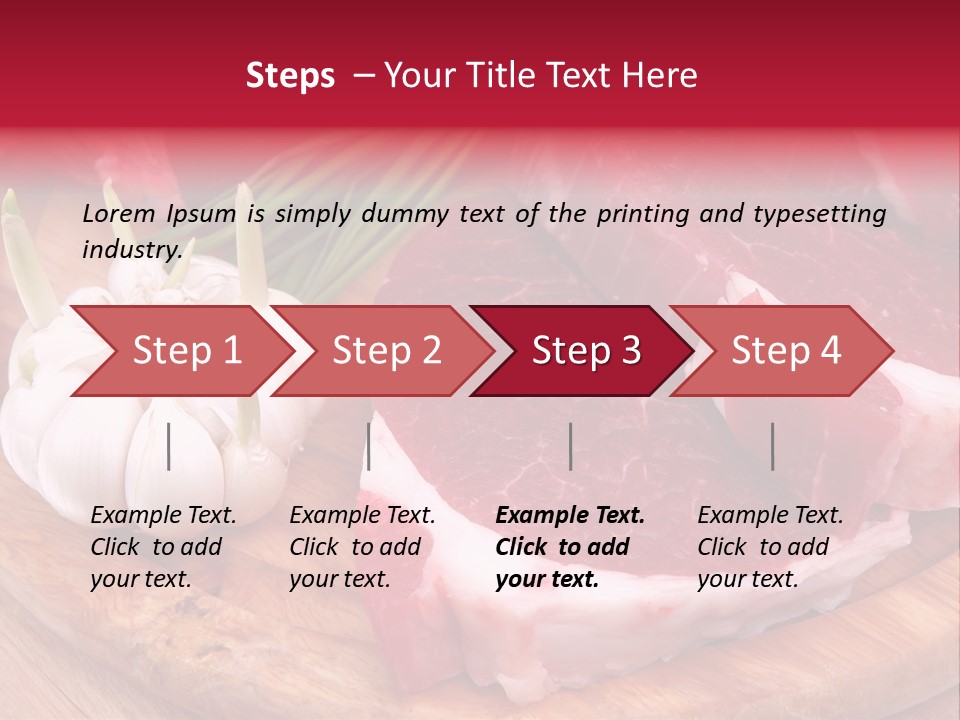 Steps – Your Title Text Here

Lorem Ipsum is simply dummy text of the printing and typesetting industry.

Step 1

Step 2

Step 3

Step 4

Example Text. Click to add your text.

Example Text. Click to add your text.

Example Text. Click to add your text.

Example Text. Click to add your text.